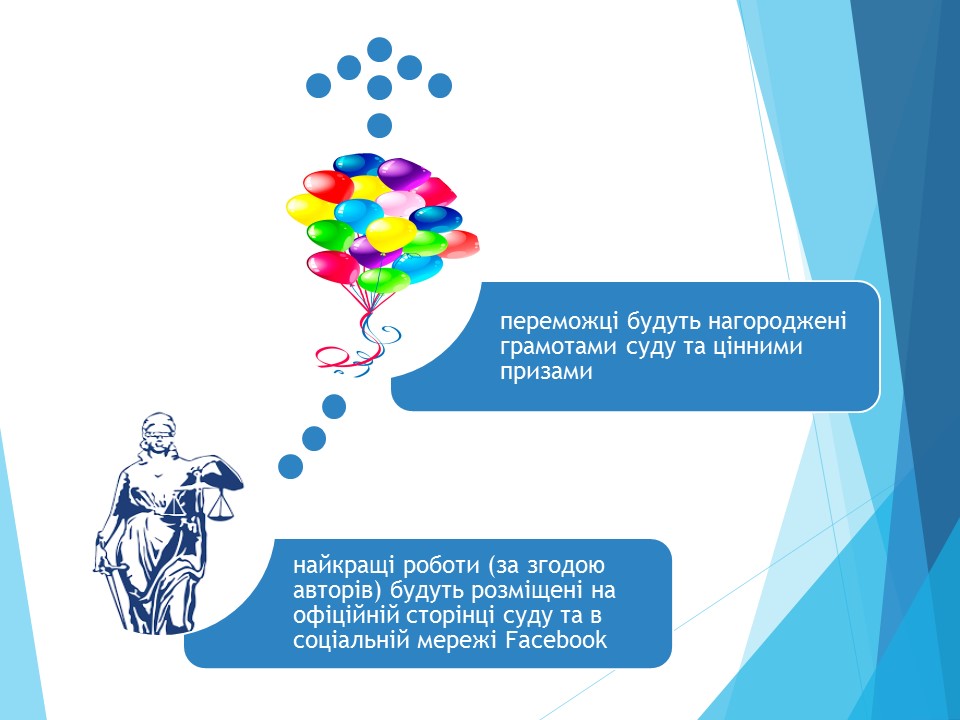 переможці будуть нагороджені грамотами суду та цінними призами

найкращі роботи (за згодою авторів) будуть розміщені на офіційній сторінці суду та в соціальній мережі Facebook